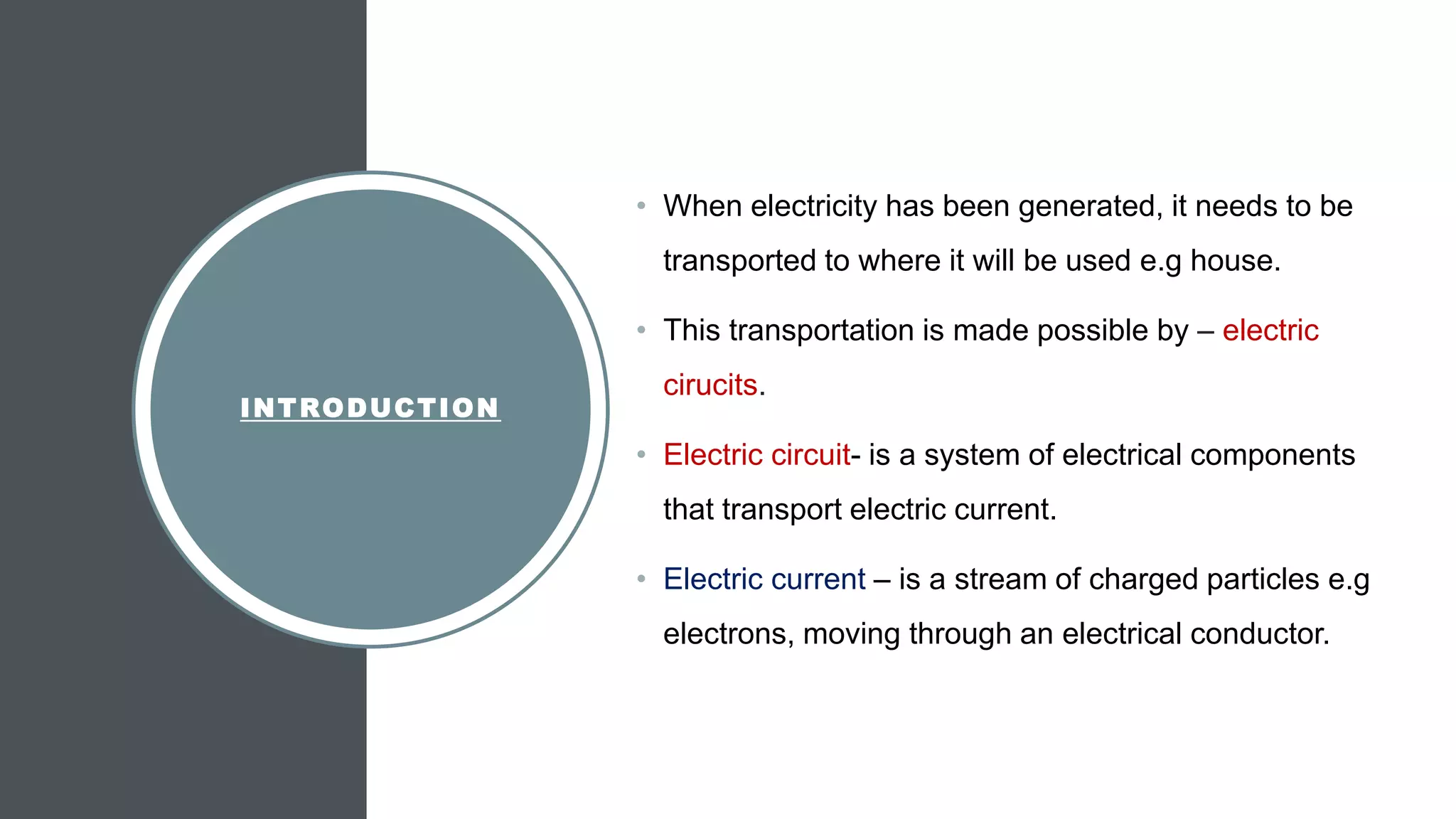 INTRODUCTION

• When electricity has been generated, it needs to be transported to where it will be used e.g house.

• This transportation is made possible by – electric cirucits.

• Electric circuit- is a system of electrical components that transport electric current.

• Electric current – is a stream of charged particles e.g electrons, moving through an electrical conductor.